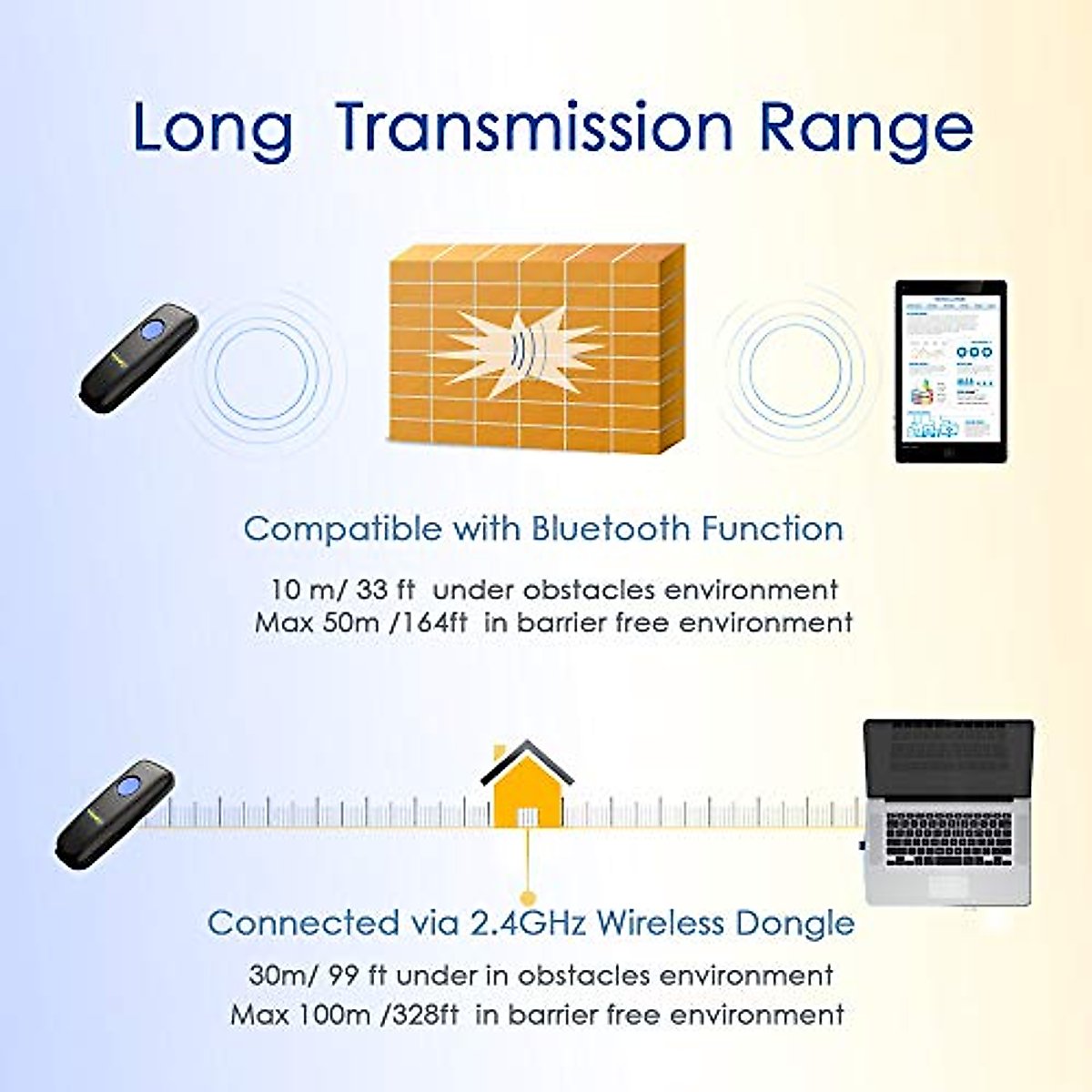 Long Transmission Range

Compatible with Bluetooth Function

10 m/ 33 ft under obstacles environment
Max 50m /164ft in barrier free environment

Connected via 2.4GHz Wireless Dongle

30m/ 99 ft under in obstacles environment
Max 100m /328ft in barrier free environment